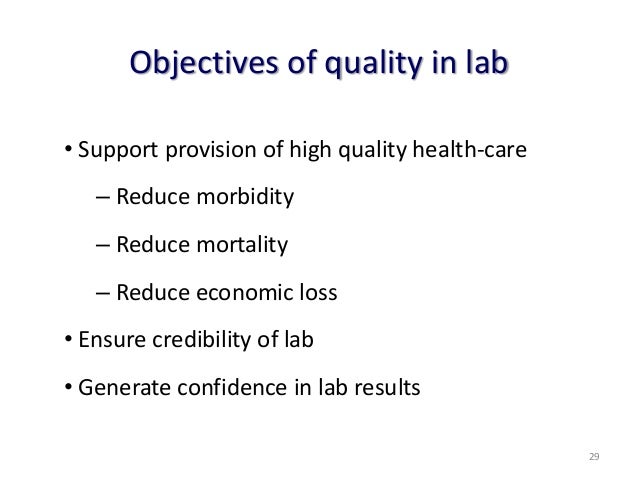 Objectives of quality in lab

• Support provision of high quality health-care
– Reduce morbidity
– Reduce mortality
– Reduce economic loss
• Ensure credibility of lab
• Generate confidence in lab results

29